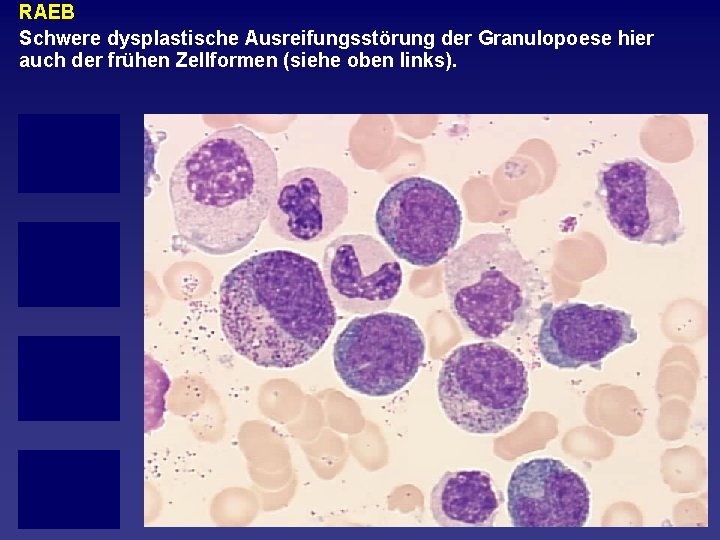 RAEB
Schwere dysplastische Ausreifungsstörung der Granulopoese hier auch der frühen Zellformen (siehe oben links).